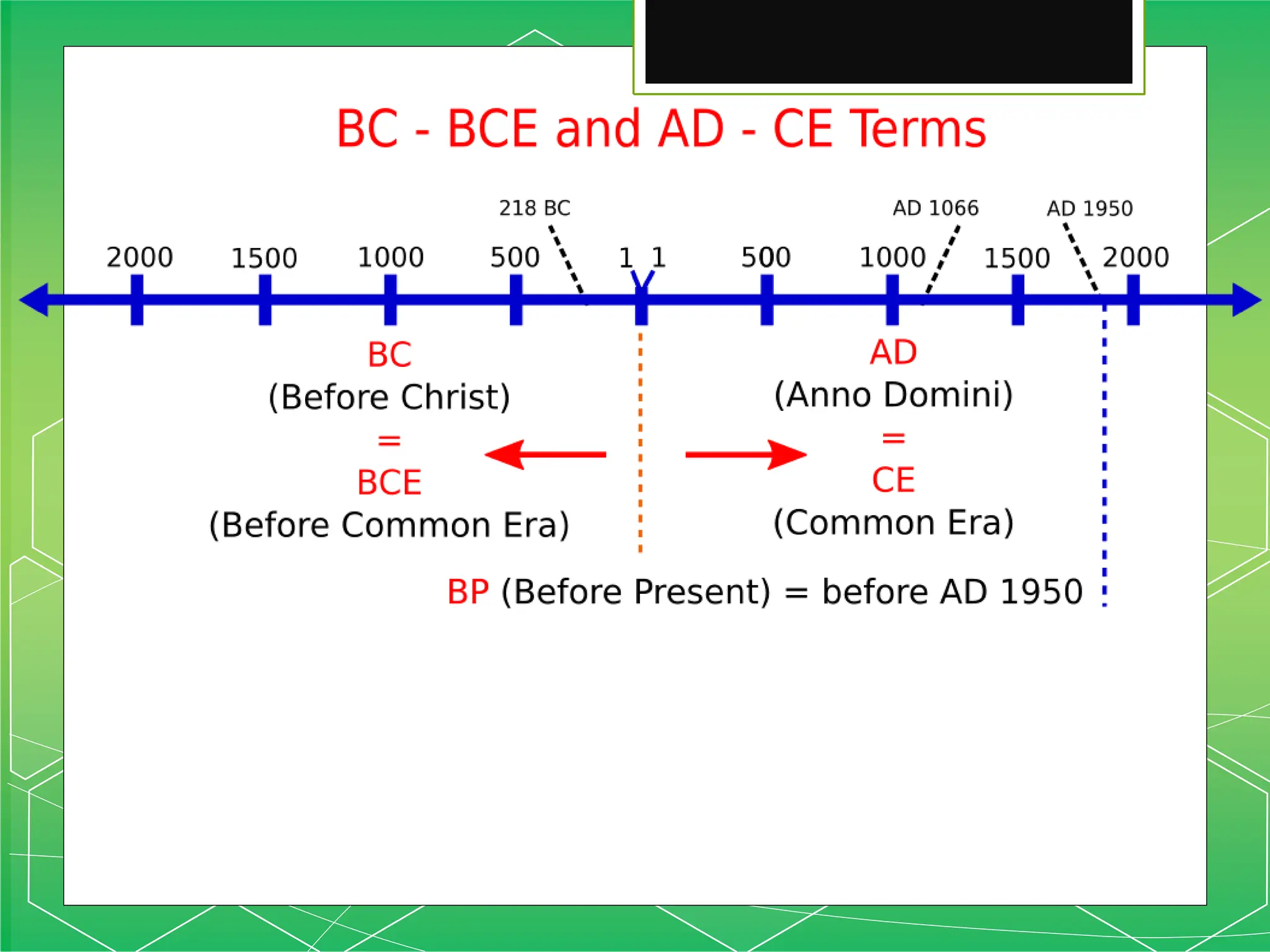 BC - BCE and AD - CE Terms

218 BC

AD 1066

AD 1950

2000 1500 1000 500 1 1 500 1000 1500 2000

BC
(Before Christ)
=
BCE
(Before Common Era)

AD
(Anno Domini)
=
CE
(Common Era)

BP (Before Present) = before AD 1950